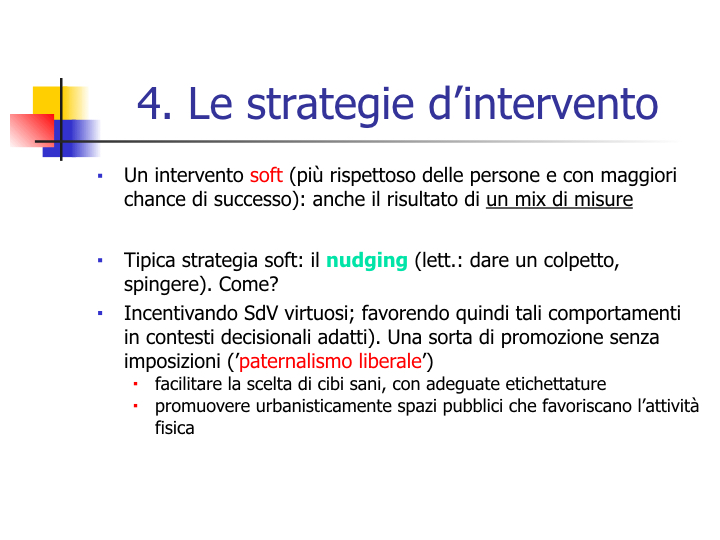 4. Le strategie d’intervento

- Un intervento soft (più rispettoso delle persone e con maggiori chance di successo): anche il risultato di un mix di misure

- Tipica strategia soft: il nudging (lett.: dare un colpetto, spingere). Come?
- Incentivando SdV virtuosi; favorendo quindi tali comportamenti in contesti decisionali adatti). Una sorta di promozione senza imposizioni (’paternalismo liberale’)
  - facilitare la scelta di cibi sani, con adeguate etichettature
  - promuovere urbanisticamente spazi pubblici che favoriscano l’attività fisica